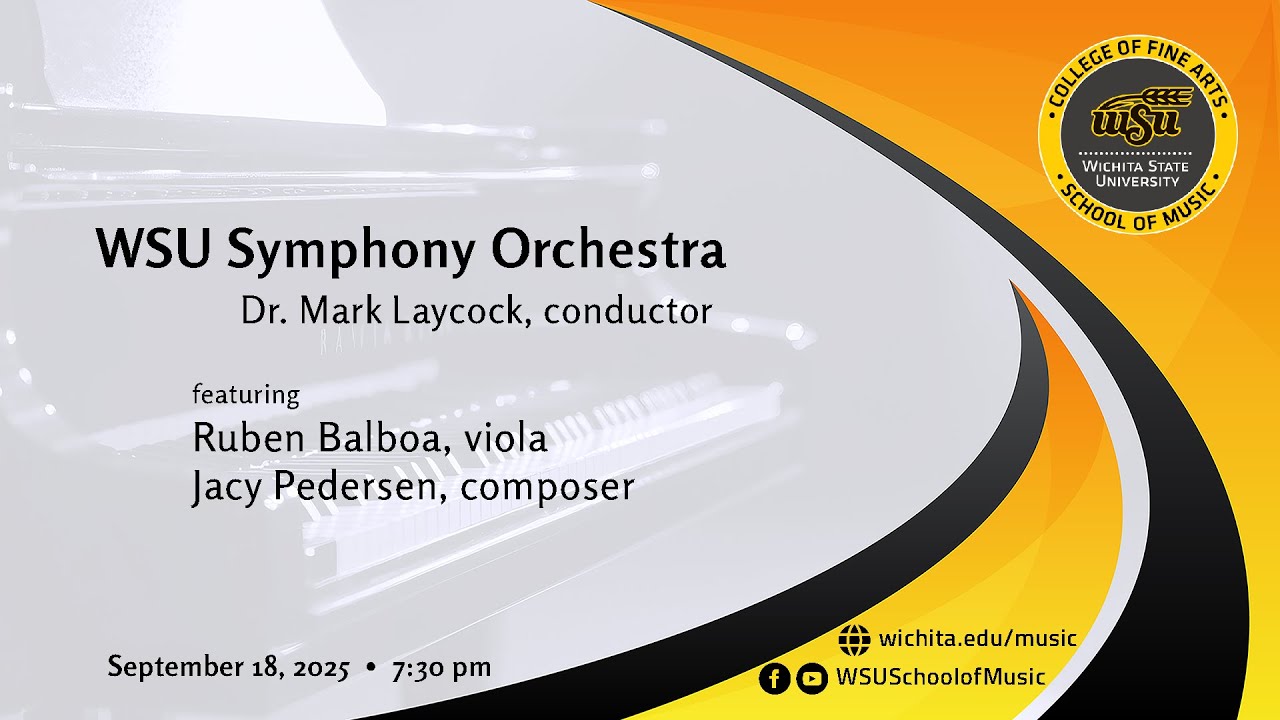 COLLEGE OF FINE ARTS
WSU
WICHITA STATE UNIVERSITY
SCHOOL OF MUSIC

WSU Symphony Orchestra
Dr. Mark Laycock, conductor

featuring
Ruben Balboa, viola
Jacy Pedersen, composer

September 18, 2025 • 7:30 pm

wichita.edu/music
WSUSchoolofMusic